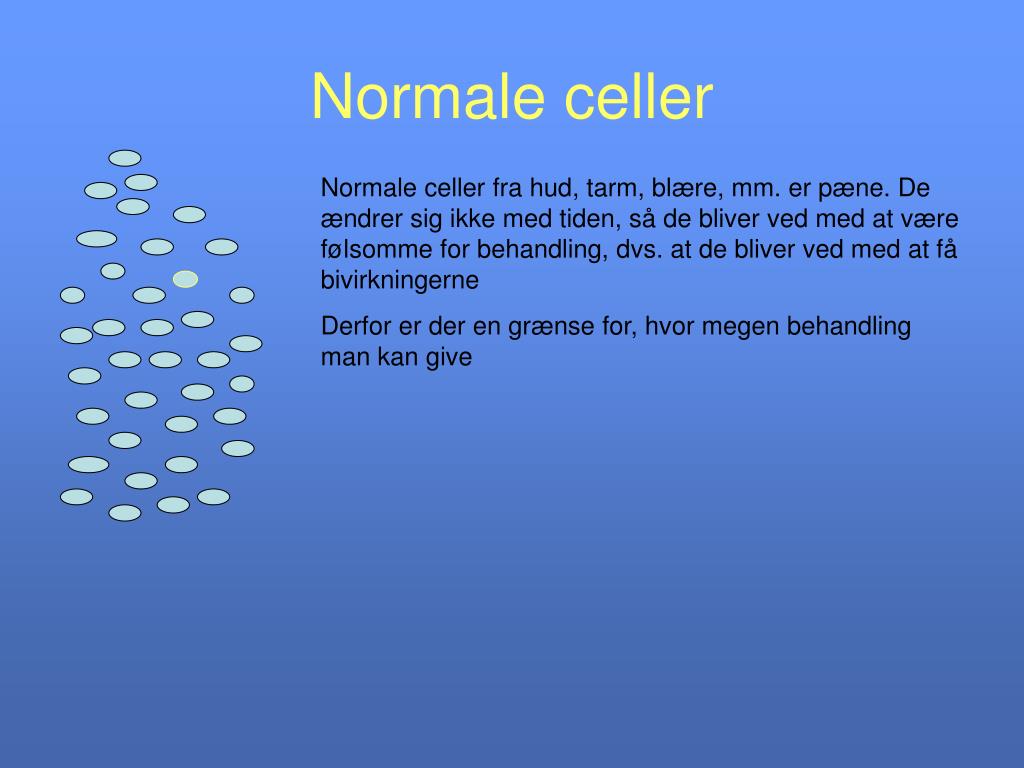 Normale celler

Normale celler fra hud, tarm, blære, mm. er pæne. De ændrer sig ikke med tiden, så de bliver ved med at være følsomme for behandling, dvs. at de bliver ved med at få bivirkningerne

Derfor er der en grænse for, hvor megen behandling man kan give